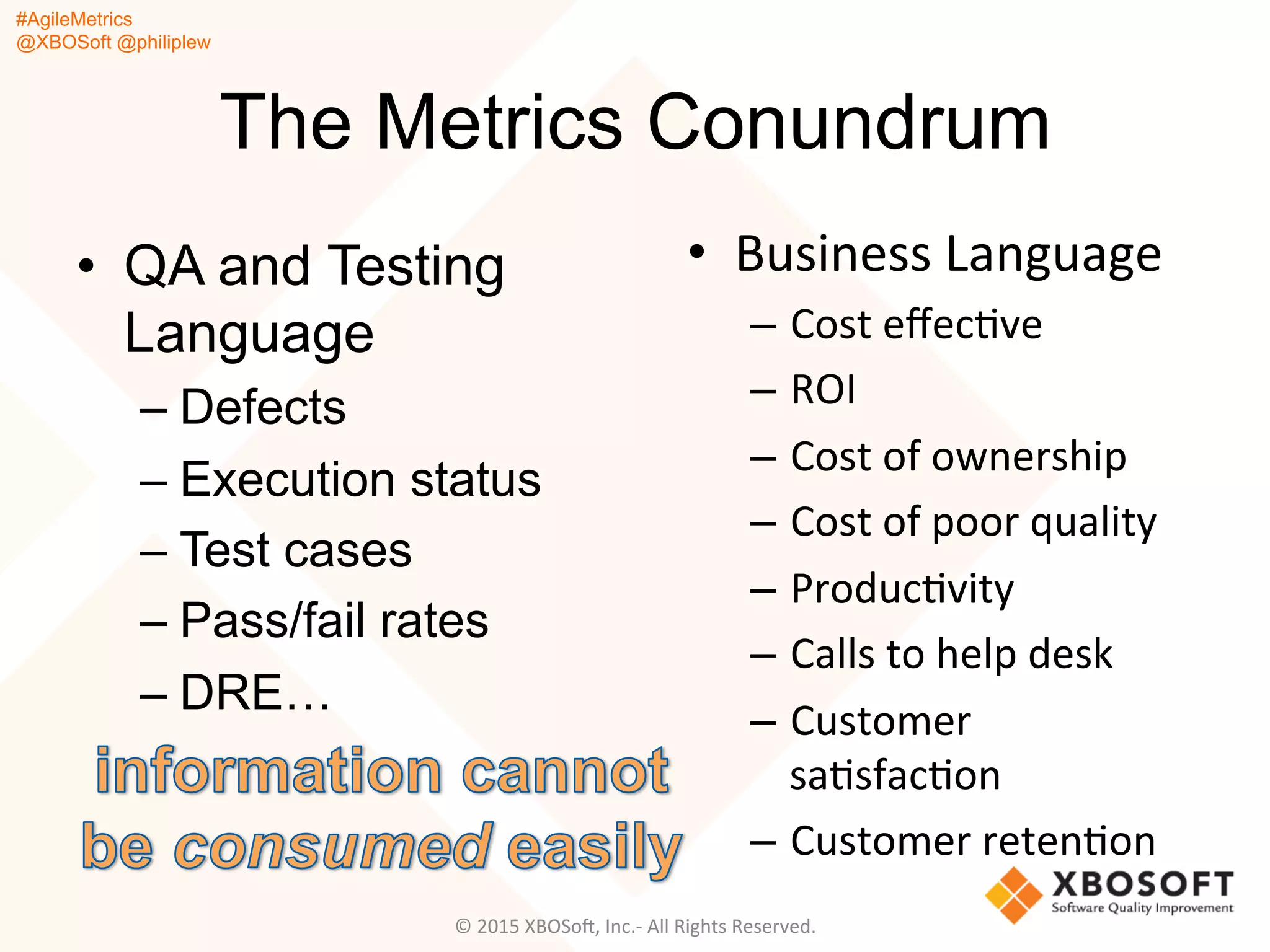 #AgileMetrics
@XBOSoft @philiplew

The Metrics Conundrum

• QA and Testing Language
– Defects
– Execution status
– Test cases
– Pass/fail rates
– DRE…

information cannot be consumed easily

• Business Language
– Cost effective
– ROI
– Cost of ownership
– Cost of poor quality
– Productivity
– Calls to help desk
– Customer satisfaction
– Customer retention

XBOSOFT
Software Quality Improvement

© 2015 XBOSoft, Inc.- All Rights Reserved.